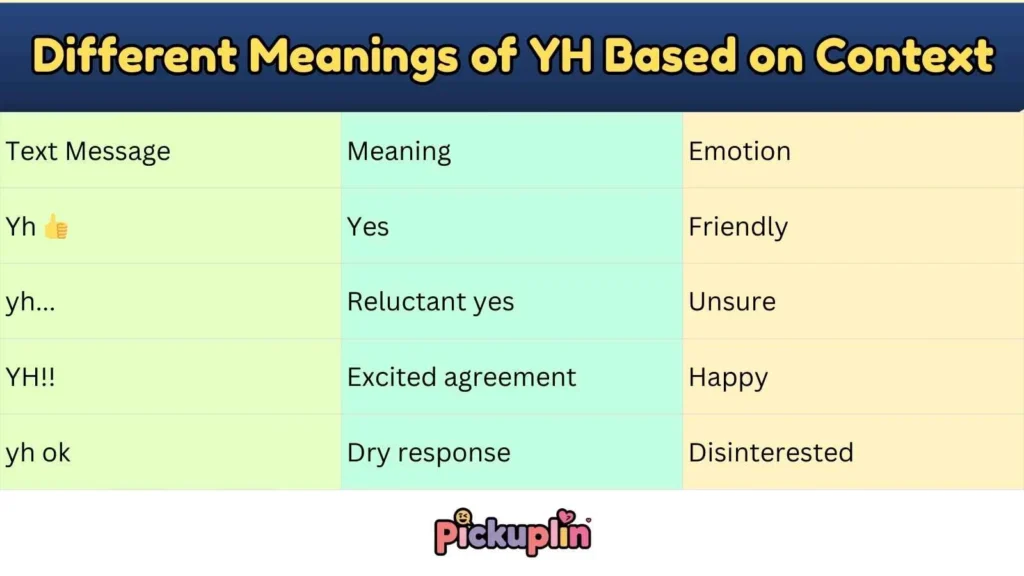 Different Meanings of YH Based on Context

| Text Message | Meaning | Emotion |
|---|---|---|
| Yh 👍 | Yes | Friendly |
| yh... | Reluctant yes | Unsure |
| YH!! | Excited agreement | Happy |
| yh ok | Dry response | Disinterested |

Pickuplin